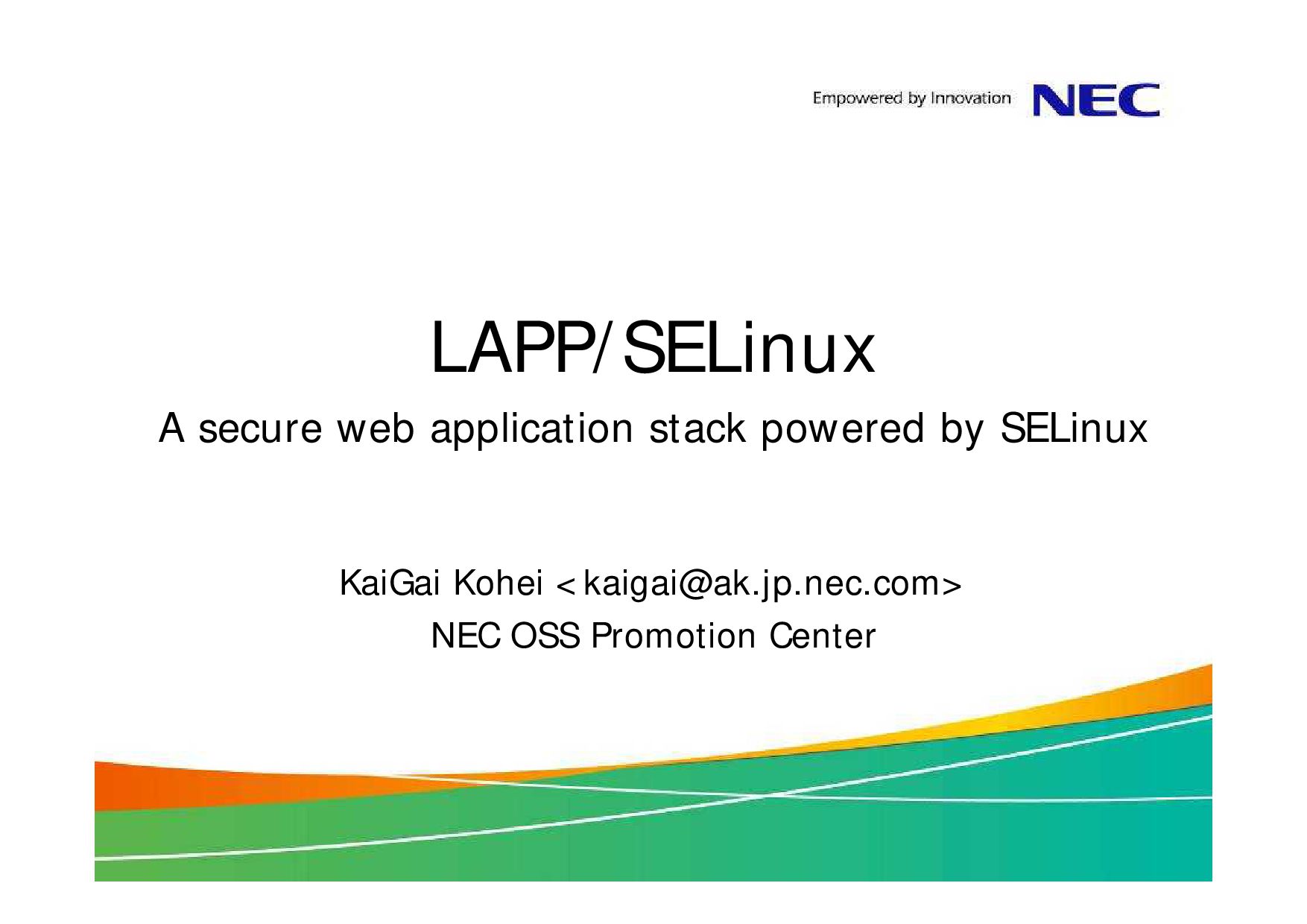 Empowered by Innovation NEC

LAPP/SELinux

A secure web application stack powered by SELinux

KaiGai Kohei <kaigai@ak.jp.nec.com>

NEC OSS Promotion Center